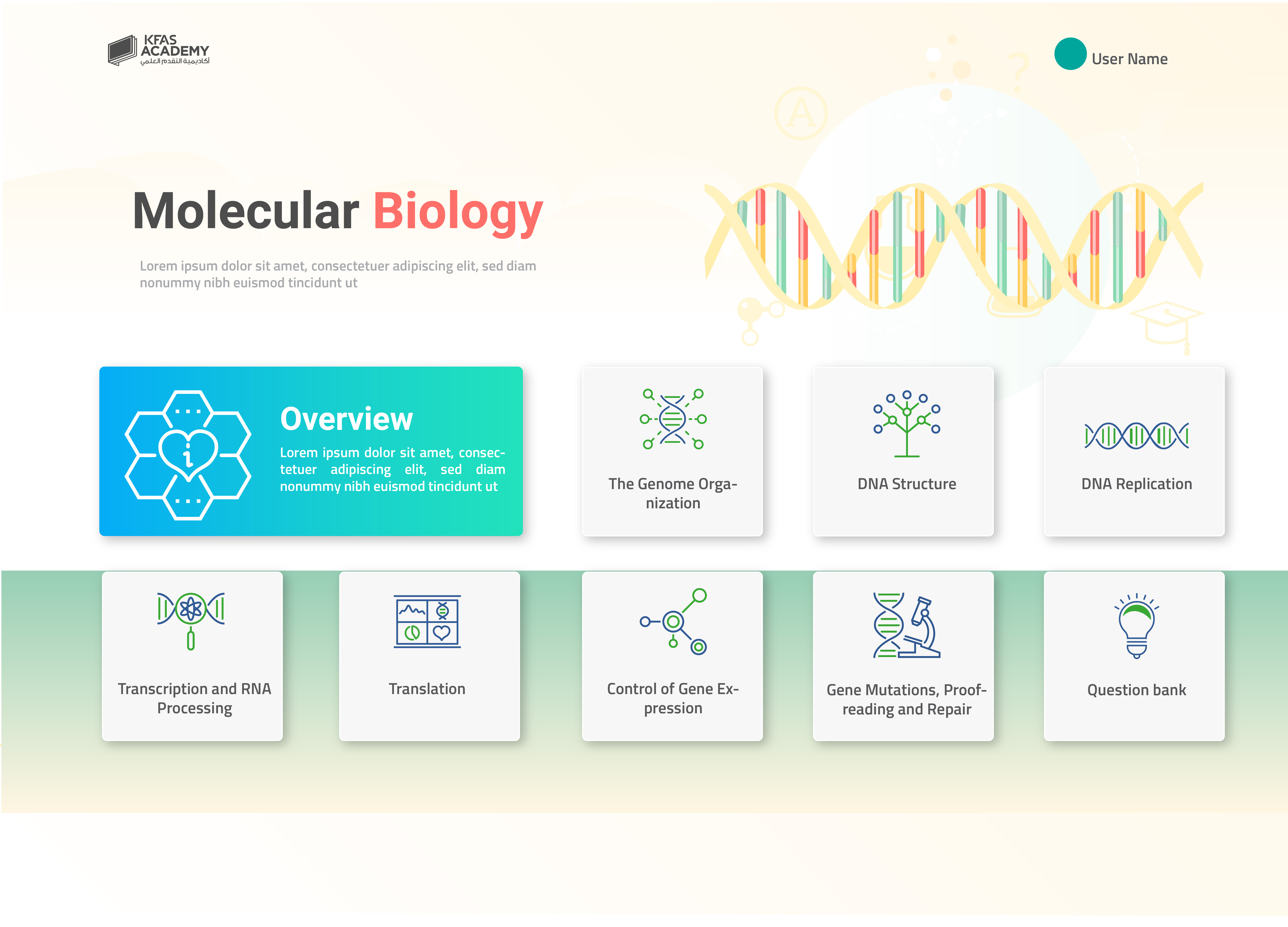 KFAS ACADEMY
أكاديمية التقدم العلمي

User Name

Molecular Biology

Lorem ipsum dolor sit amet, consectetuer adipiscing elit, sed diam nonummy nibh euismod tincidunt ut

Overview
Lorem ipsum dolor sit amet, consectetuer adipiscing elit, sed diam nonummy nibh euismod tincidunt ut

The Genome Organization

DNA Structure

DNA Replication

Transcription and RNA Processing

Translation

Control of Gene Expression

Gene Mutations, Proofreading and Repair

Question bank